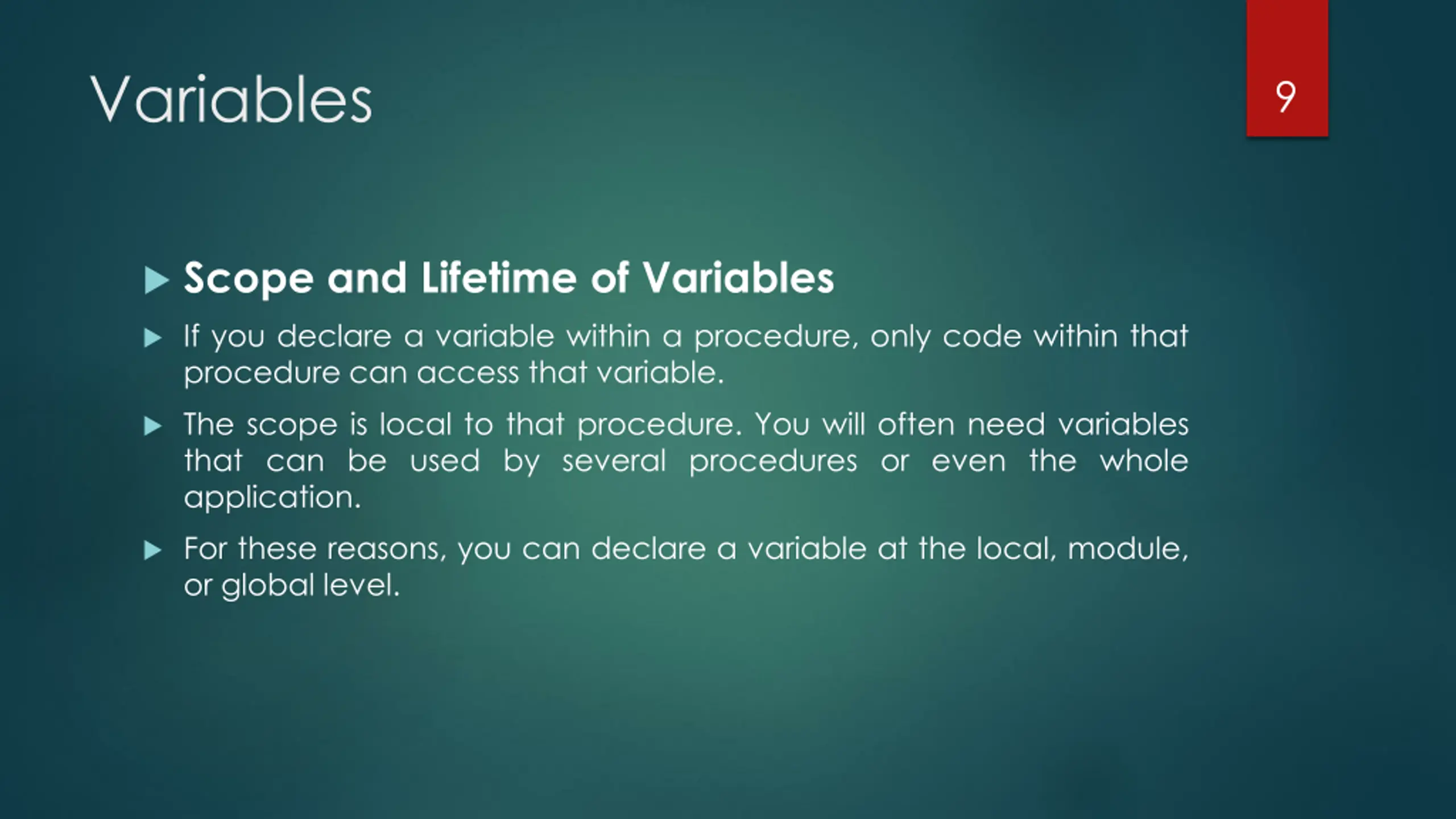 Variables

9

Scope and Lifetime of Variables

If you declare a variable within a procedure, only code within that procedure can access that variable.

The scope is local to that procedure. You will often need variables that can be used by several procedures or even the whole application.

For these reasons, you can declare a variable at the local, module, or global level.